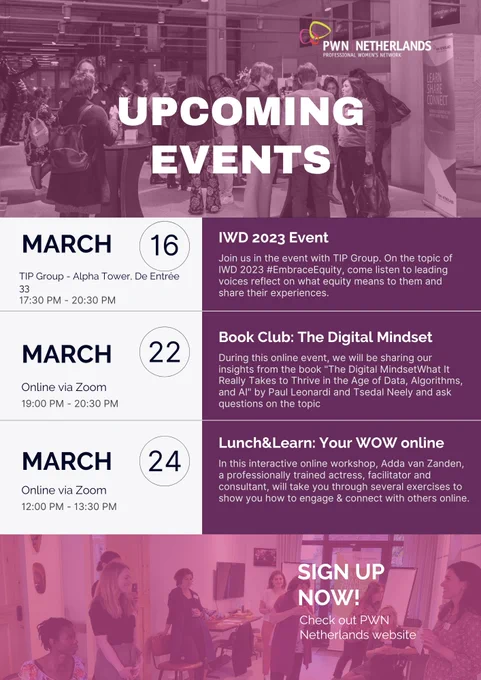 PWN NETHERLANDS
PROFESSIONAL WOMEN'S NETWORK

LEARN SHARE CONNECT

UPCOMING EVENTS

MARCH 16
TIP Group - Alpha Tower. De Entrée 33
17:30 PM - 20:30 PM

IWD 2023 Event
Join us in the event with TIP Group. On the topic of IWD 2023 #EmbraceEquity, come listen to leading voices reflect on what equity means to them and share their experiences.

MARCH 22
Online via Zoom
19:00 PM - 20:30 PM

Book Club: The Digital Mindset
During this online event, we will be sharing our insights from the book "The Digital MindsetWhat It Really Takes to Thrive in the Age of Data, Algorithms, and AI" by Paul Leonardi and Tsedal Neely and ask questions on the topic

MARCH 24
Online via Zoom
12:00 PM - 13:30 PM

Lunch&Learn: Your WOW online
In this interactive online workshop, Adda van Zanden, a professionally trained actress, facilitator and consultant, will take you through several exercises to show you how to engage & connect with others online.

SIGN UP NOW!
Check out PWN Netherlands website